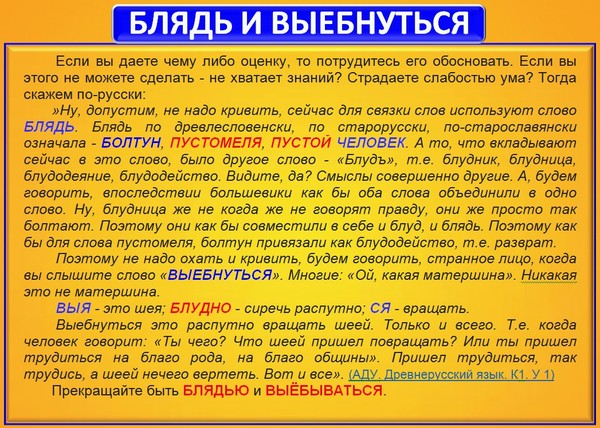 БЛЯДЬ И ВЫЕБНУТЬСЯ

Если вы даете чему либо оценку, то потрудитесь его обосновать. Если вы этого не можете сделать - не хватает знаний? Страдаете слабостью ума? Тогда скажем по-русски:

»Ну, допустим, не надо кривить, сейчас для связки слов используют слово БЛЯДЬ. Блядь по древлесловенски, по старорусски, по-старославянски означала - БОЛТУН, ПУСТОМЕЛЯ, ПУСТОЙ ЧЕЛОВЕК. А то, что вкладывают сейчас в это слово, было другое слово - «Блудъ», т.е. блудник, блудница, блудодеяние, блудодейство. Видите, да? Смыслы совершенно другие. А, будем говорить, впоследствии большевики как бы оба слова объединили в одно слово. Ну, блудница же не когда же не говорят правду, они же просто так болтают. Поэтому они как бы совместили в себе и блуд, и блядь. Поэтому как бы для слова пустомеля, болтун привязали как блудодейство, т.е. разврат.

Поэтому не надо охать и кривить, будем говорить, странное лицо, когда вы слышите слово «ВЫЕБНУТЬСЯ». Многие: «Ой, какая матершина». Никакая это не матершина.

ВЫЯ - это шея; БЛУДНО - сиречь распутно; СЯ - вращать.

Выебнуться это распутно вращать шеей. Только и всего. Т.е. когда человек говорит: «Ты чего? Что шеей пришел повращать? Или ты пришел трудиться на благо рода, на благо общины». Пришел трудиться, так трудись, а шеей нечего вертеть. Вот и все». (АДУ. Древнерусский язык. К1. У 1)

Прекращайте быть БЛЯДЬЮ и ВЫЁБЫВАТЬСЯ.